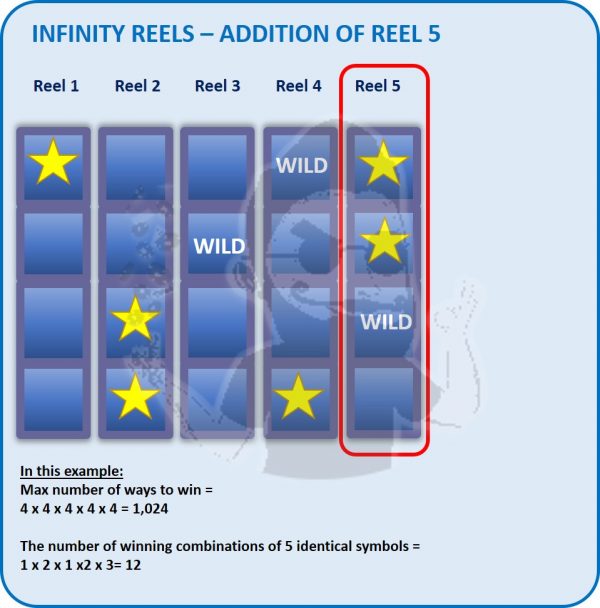 INFINITY REELS – ADDITION OF REEL 5

Reel 1 Reel 2 Reel 3 Reel 4 Reel 5

WILD

WILD

WILD

In this example:
Max number of ways to win =
4 x 4 x 4 x 4 x 4 = 1,024

The number of winning combinations of 5 identical symbols =
1 x 2 x 1 x2 x 3= 12